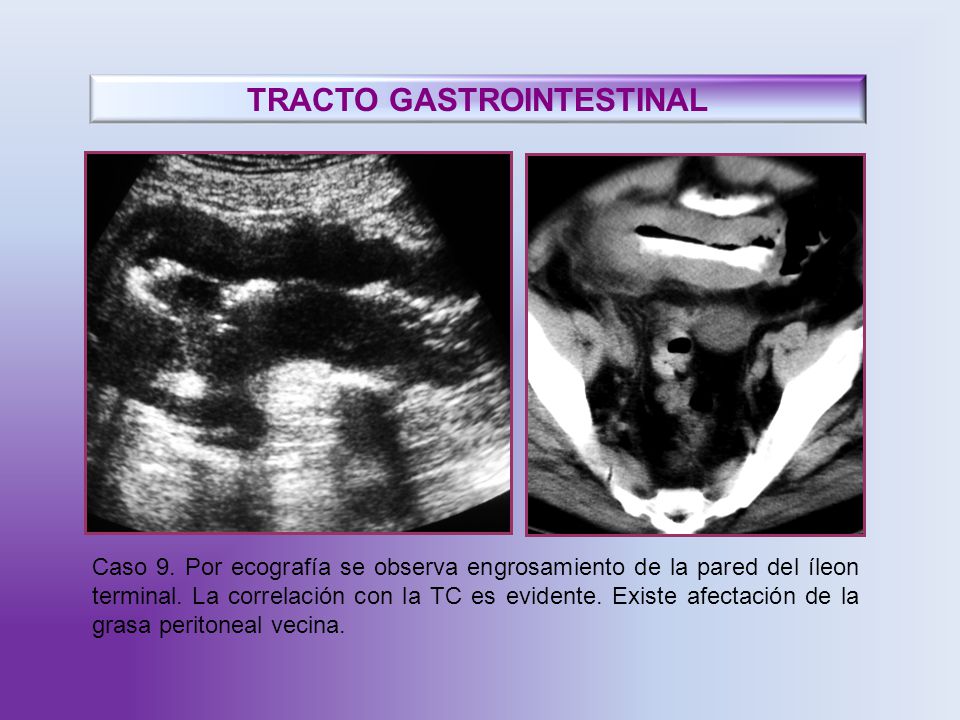 TRACTO GASTROINTESTINAL

Caso 9. Por ecografía se observa engrosamiento de la pared del íleon terminal. La correlación con la TC es evidente. Existe afectación de la grasa peritoneal vecina.